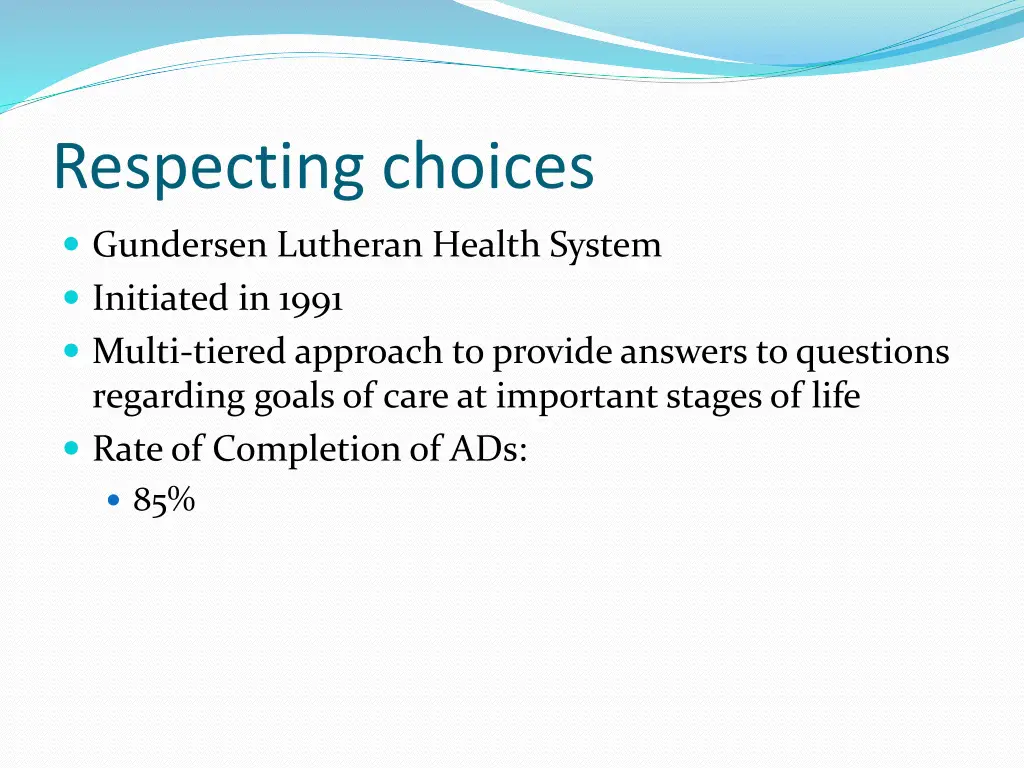 Respecting choices

- Gundersen Lutheran Health System
- Initiated in 1991
- Multi-tiered approach to provide answers to questions regarding goals of care at important stages of life
- Rate of Completion of ADs:
  - 85%